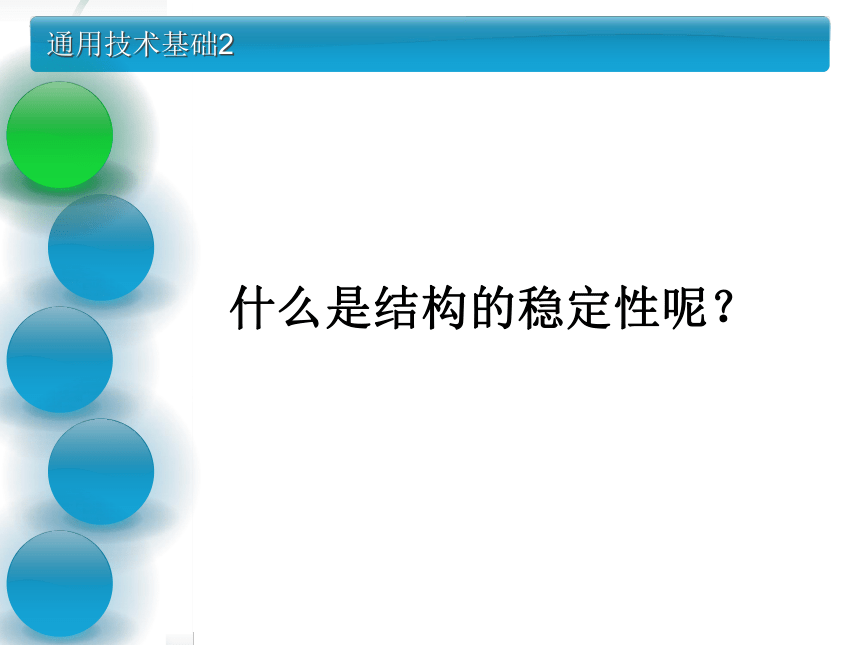 通用技术基础2

什么是结构的稳定性呢？